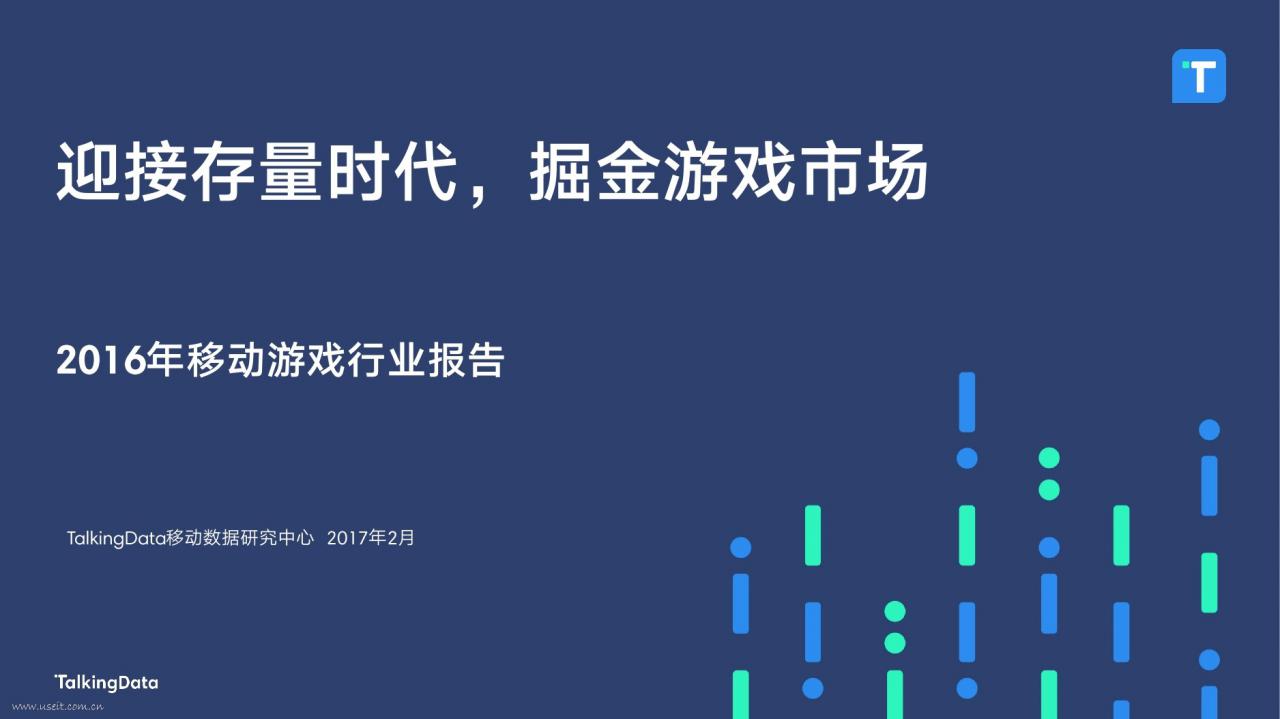 T

迎接存量时代，掘金游戏市场

2016年移动游戏行业报告

TalkingData移动数据研究中心 2017年2月

TalkingData

www.useit.com.cn